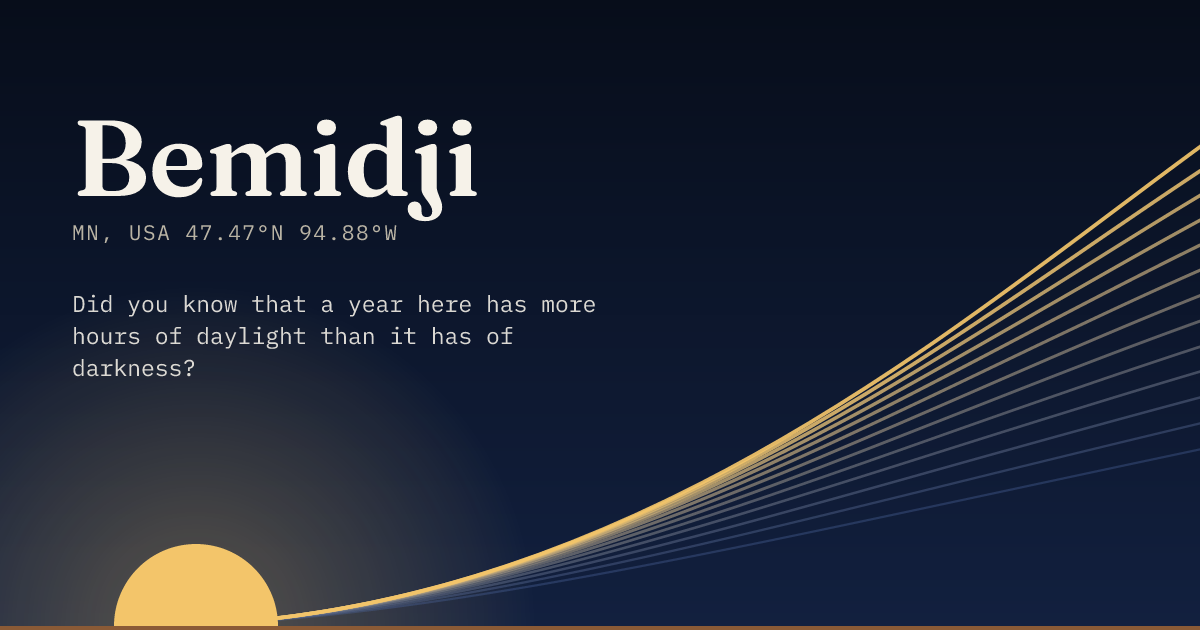 Bemidji

MN, USA 47.47°N 94.88°W

Did you know that a year here has more hours of daylight than it has of darkness?